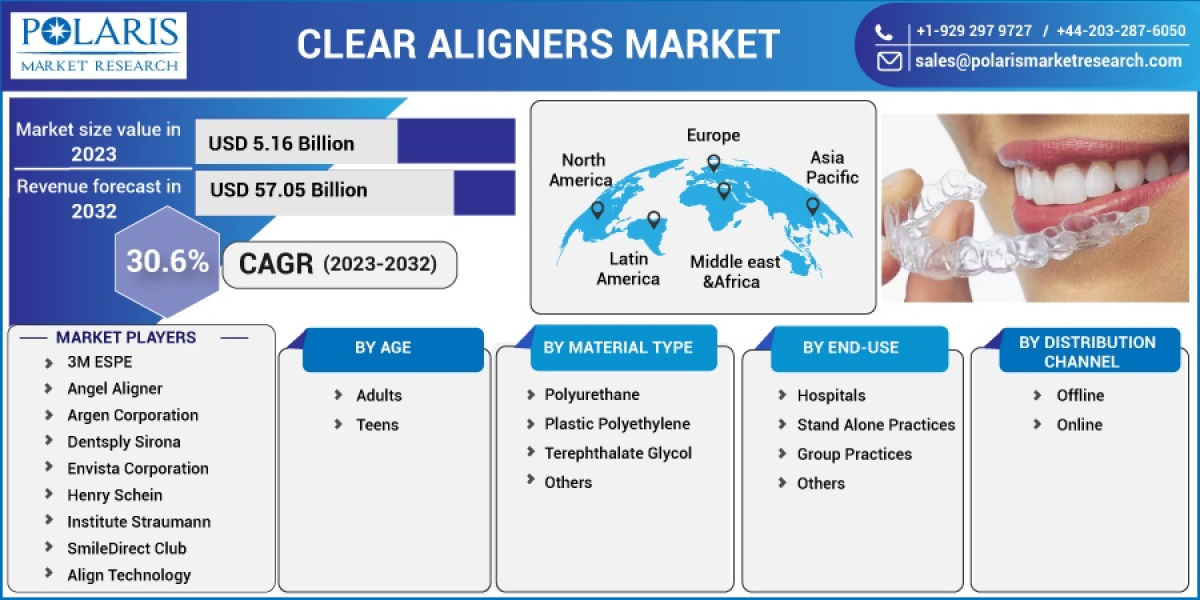 POLARIS
MARKET RESEARCH

CLEAR ALIGNERS MARKET

+1-929 297 9727 / +44-203-287-6050
sales@polarismarketresearch.com

Market size value in 2023
USD 5.16 Billion

Revenue forecast in 2032
USD 57.05 Billion

30.6%
CAGR (2023-2032)

North America
Europe
Asia Pacific
Latin America
Middle east &Africa

MARKET PLAYERS
3M ESPE
Angel Aligner
Argen Corporation
Dentsply Sirona
Envista Corporation
Henry Schein
Institute Straumann
SmileDirect Club
Align Technology

BY AGE
Adults
Teens

BY MATERIAL TYPE
Polyurethane
Plastic Polyethylene
Terephthalate Glycol
Others

BY END-USE
Hospitals
Stand Alone Practices
Group Practices
Others

BY DISTRIBUTION CHANNEL
Offline
Online